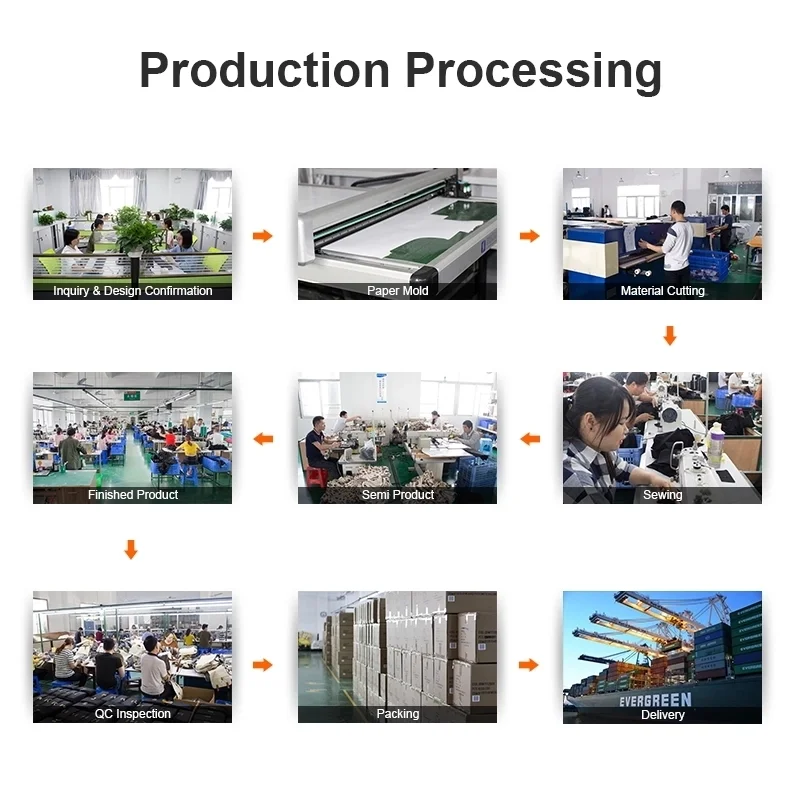 Production Processing

Inquiry & Design Confirmation

Paper Mold

Material Cutting

Sewing

Semi Product

Finished Product

QC Inspection

Packing

EVERGREEN

Delivery